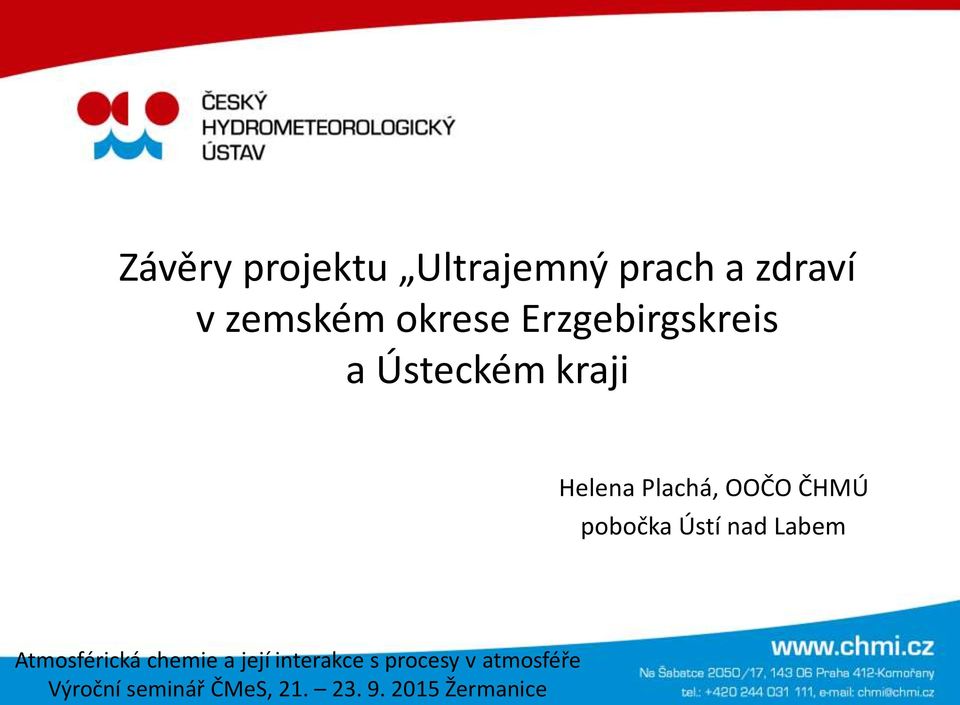 ČESKÝ
HYDROMETEOROLOGICKÝ
ÚSTAV

Závěry projektu „Ultrajemný prach a zdraví v zemském okrese Erzgebirgskreis a Ústeckém kraji

Helena Plachá, OOČO ČHMÚ
pobočka Ústí nad Labem

Atmosférická chemie a její interakce s procesy v atmosféře
Výroční seminář ČMeS, 21. – 23. 9. 2015 Žermanice

www.chmi.cz
Na Šabatce 2050/17, 143 06 Praha 412-Komořany
tel.: +420 244 031 111, e-mail: chmi@chmi.cz